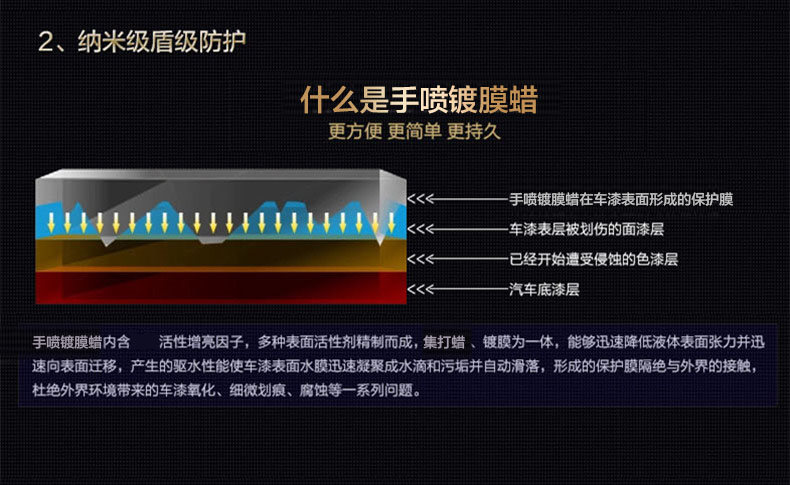 2、纳米级盾级防护

什么是手喷镀膜蜡
更方便 更简单 更持久

<<< 手喷镀膜蜡在车漆表面形成的保护膜
<<< 车漆表层被划伤的面漆层
<<< 已经开始遭受侵蚀的色漆层
<<< 汽车底漆层

手喷镀膜蜡内含 活性增亮因子，多种表面活性剂精制而成，集打蜡 、镀膜为一体，能够迅速降低液体表面张力并迅速向表面迁移，产生的驱水性能使车漆表面水膜迅速凝聚成水滴和污垢并自动滑落，形成的保护膜隔绝与外界的接触，杜绝外界环境带来的车漆氧化、细微划痕、腐蚀等一系列问题。